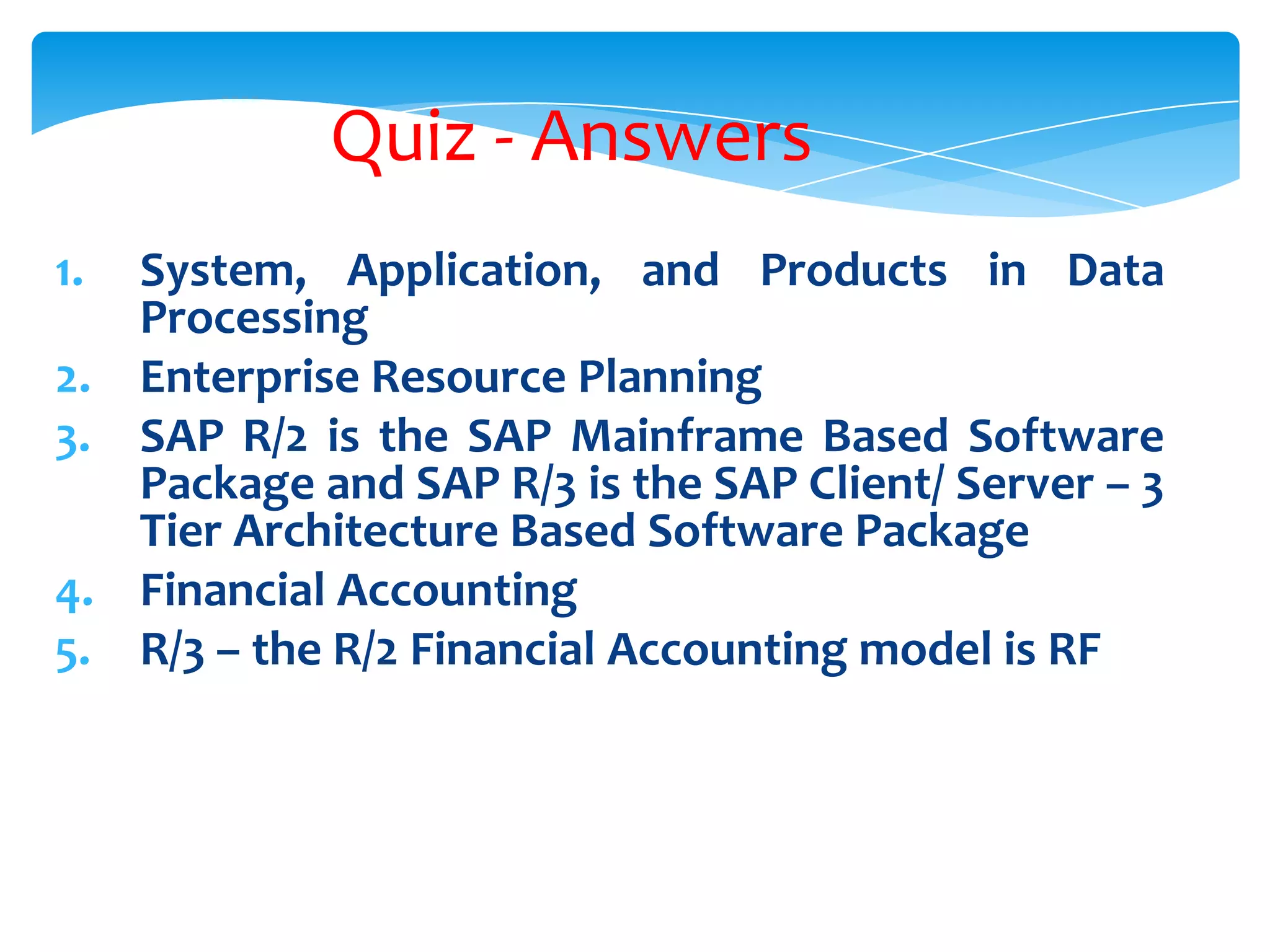 Quiz - Answers

1. System, Application, and Products in Data Processing
2. Enterprise Resource Planning
3. SAP R/2 is the SAP Mainframe Based Software Package and SAP R/3 is the SAP Client/ Server – 3 Tier Architecture Based Software Package
4. Financial Accounting
5. R/3 – the R/2 Financial Accounting model is RF